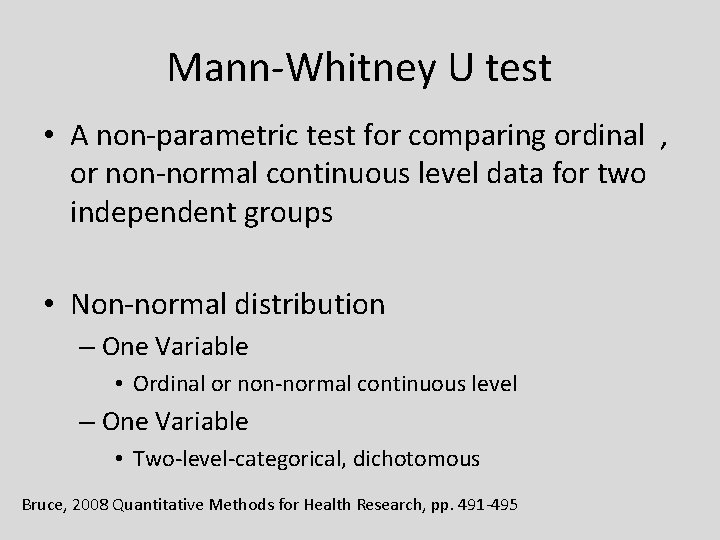 Mann-Whitney U test

• A non-parametric test for comparing ordinal , or non-normal continuous level data for two independent groups

• Non-normal distribution
– One Variable
• Ordinal or non-normal continuous level
– One Variable
• Two-level-categorical, dichotomous

Bruce, 2008 Quantitative Methods for Health Research, pp. 491-495